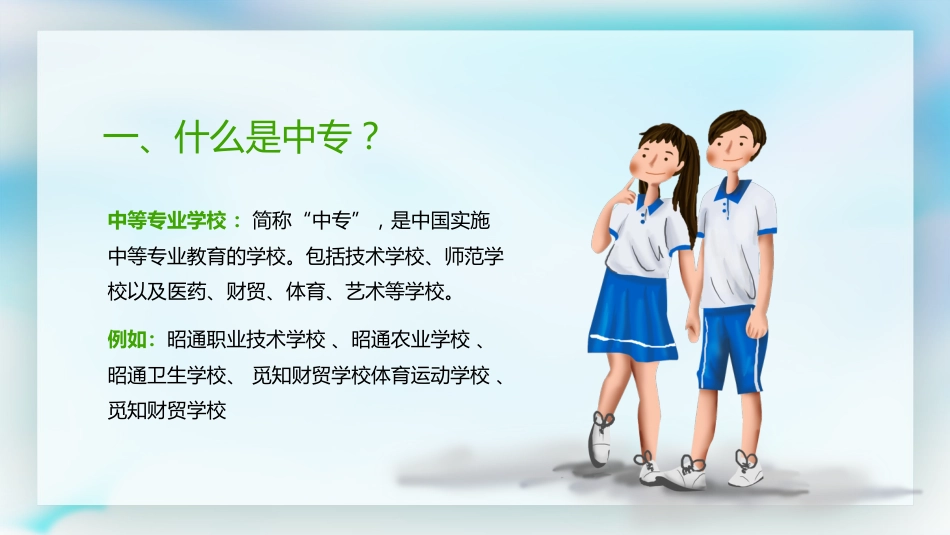 一、什么是中专？

中等专业学校：简称“中专”，是中国实施中等专业教育的学校。包括技术学校、师范学校以及医药、财贸、体育、艺术等学校。

例如：昭通职业技术学校 、昭通农业学校 、昭通卫生学校、 觅知财贸学校体育运动学校 、觅知财贸学校